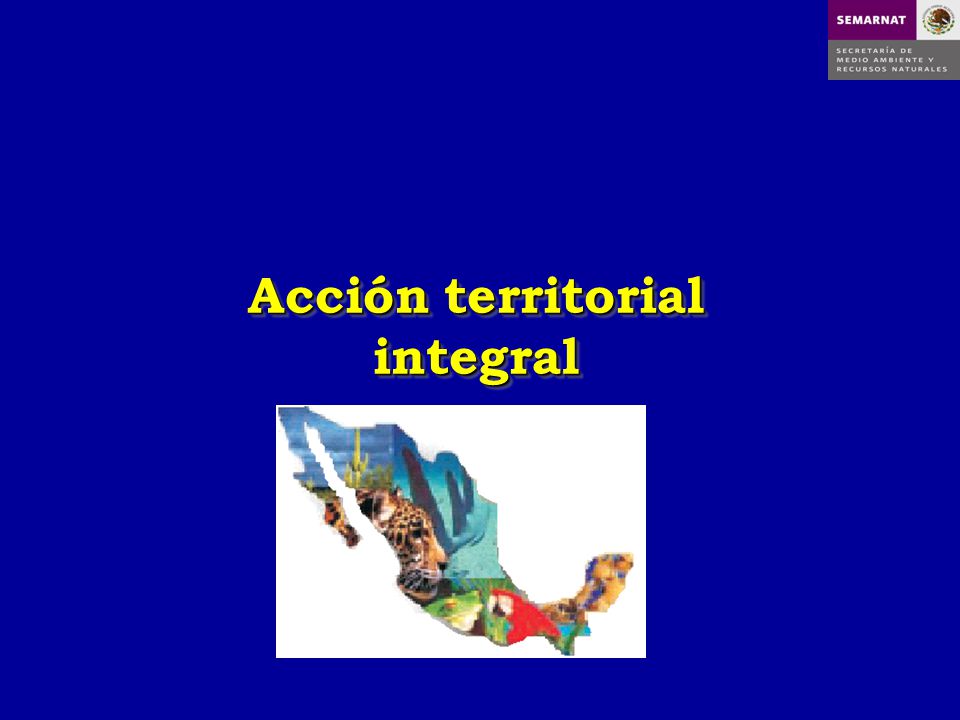 SEMARNAT

SECRETARÍA DE MEDIO AMBIENTE Y RECURSOS NATURALES

Acción territorial integral